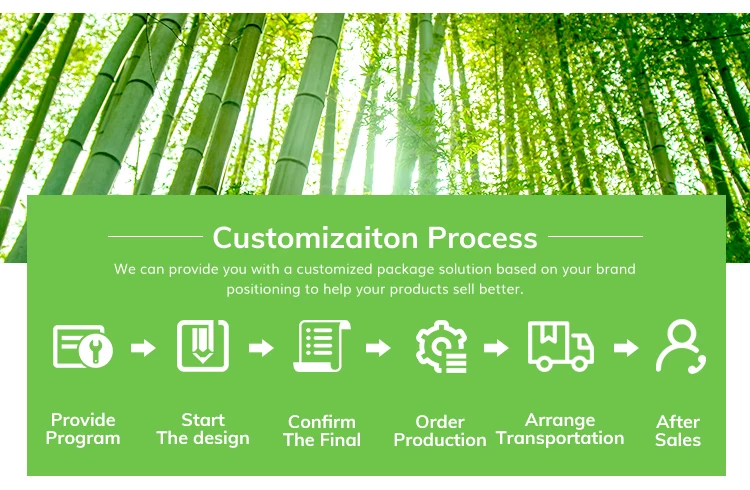 Customizaiton Process

We can provide you with a customized package solution based on your brand positioning to help your products sell better.

Provide Program

Start The design

Confirm The Final

Order Production

Arrange Transportation

After Sales